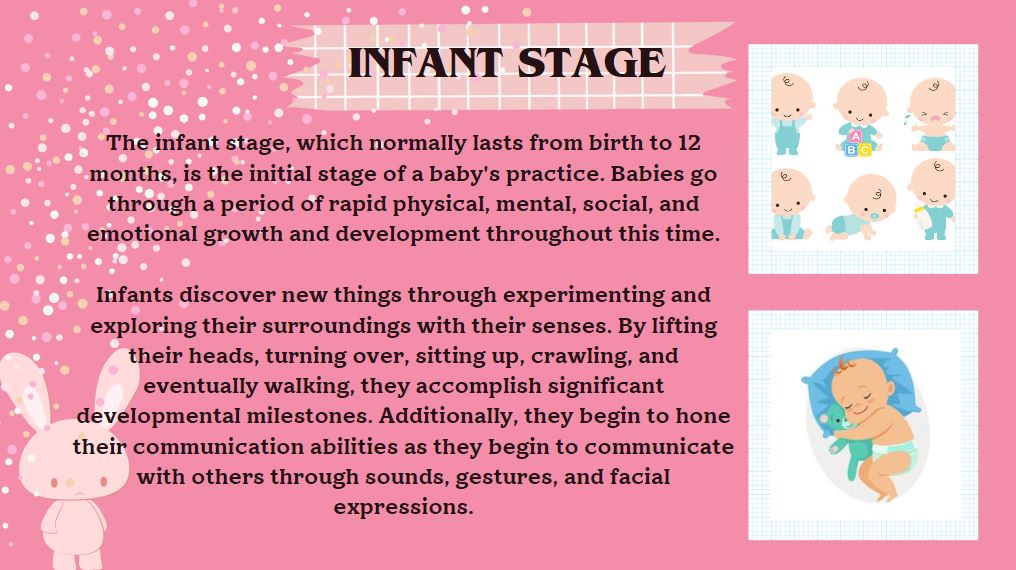 INFANT STAGE

The infant stage, which normally lasts from birth to 12 months, is the initial stage of a baby's practice. Babies go through a period of rapid physical, mental, social, and emotional growth and development throughout this time.

Infants discover new things through experimenting and exploring their surroundings with their senses. By lifting their heads, turning over, sitting up, crawling, and eventually walking, they accomplish significant developmental milestones. Additionally, they begin to hone their communication abilities as they begin to communicate with others through sounds, gestures, and facial expressions.

A
B C